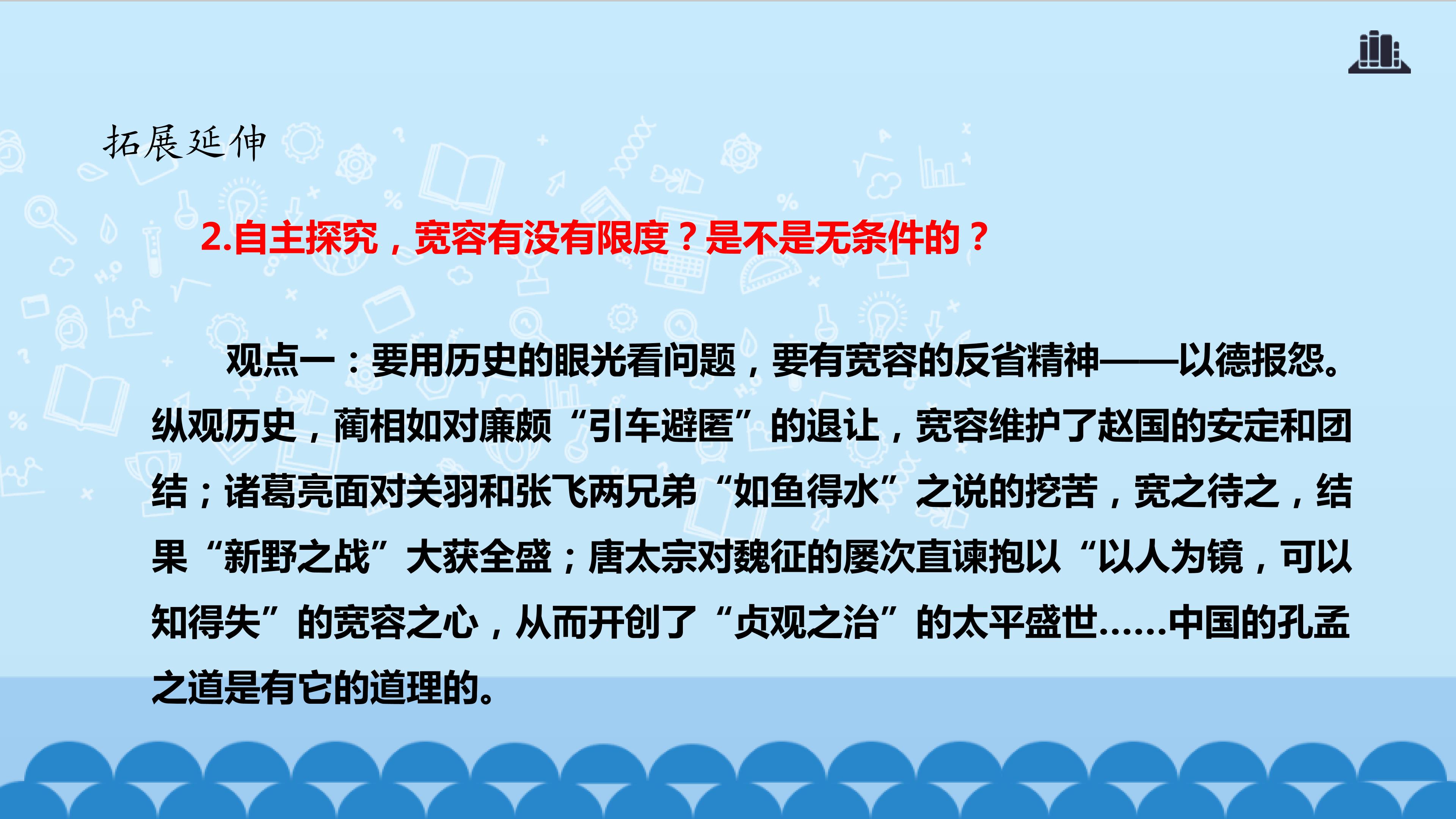 拓展延伸

2.自主探究，宽容有没有限度？是不是无条件的？

观点一：要用历史的眼光看问题，要有宽容的反省精神——以德报怨。纵观历史，蔺相如对廉颇“引车避匿”的退让，宽容维护了赵国的安定和团结；诸葛亮面对关羽和张飞两兄弟“如鱼得水”之说的挖苦，宽之待之，结果“新野之战”大获全盛；唐太宗对魏征的屡次直谏抱以“以人为镜，可以知得失”的宽容之心，从而开创了“贞观之治”的太平盛世……中国的孔孟之道是有它的道理的。